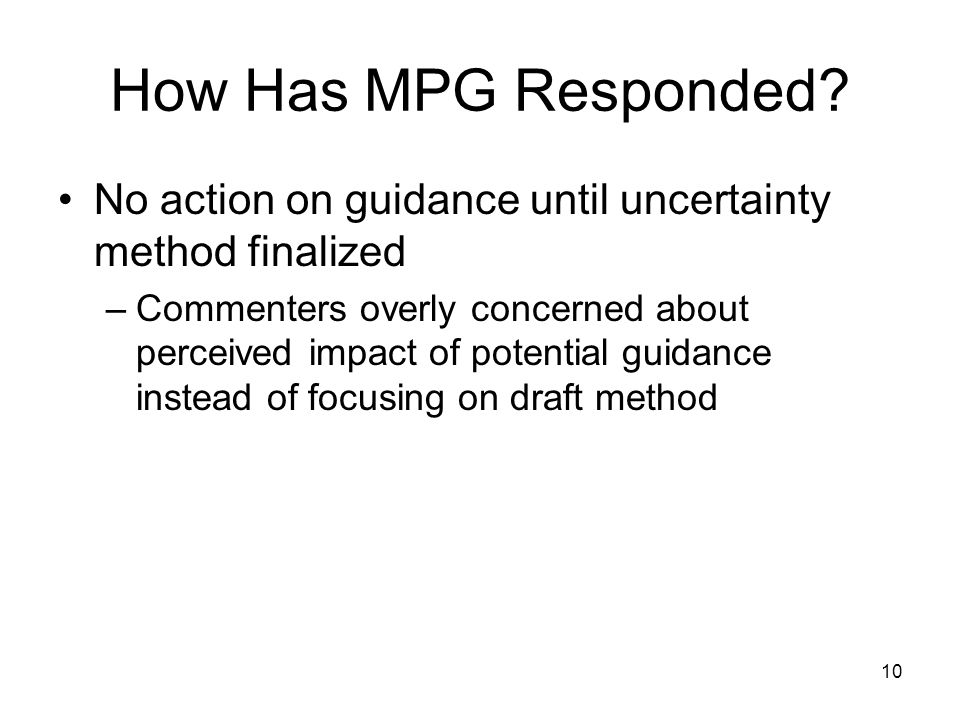 How Has MPG Responded?

• No action on guidance until uncertainty method finalized

– Commenters overly concerned about perceived impact of potential guidance instead of focusing on draft method

10